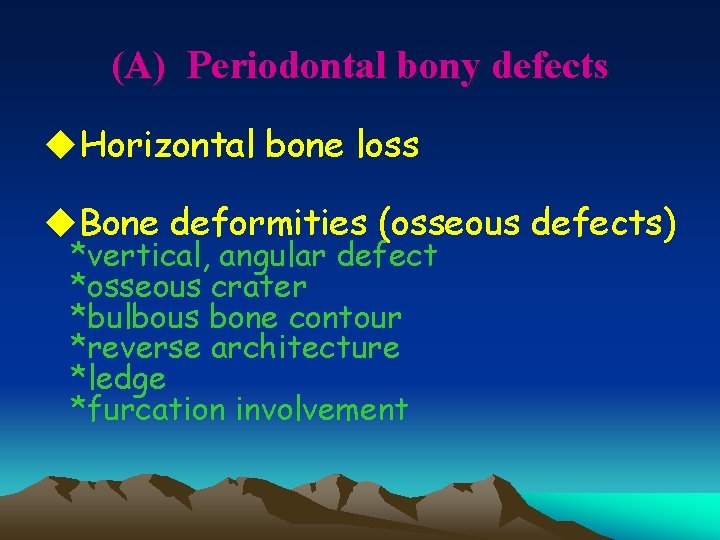 (A) Periodontal bony defects

◆Horizontal bone loss

◆Bone deformities (osseous defects)
*vertical, angular defect
*osseous crater
*bulbous bone contour
*reverse architecture
*ledge
*furcation involvement